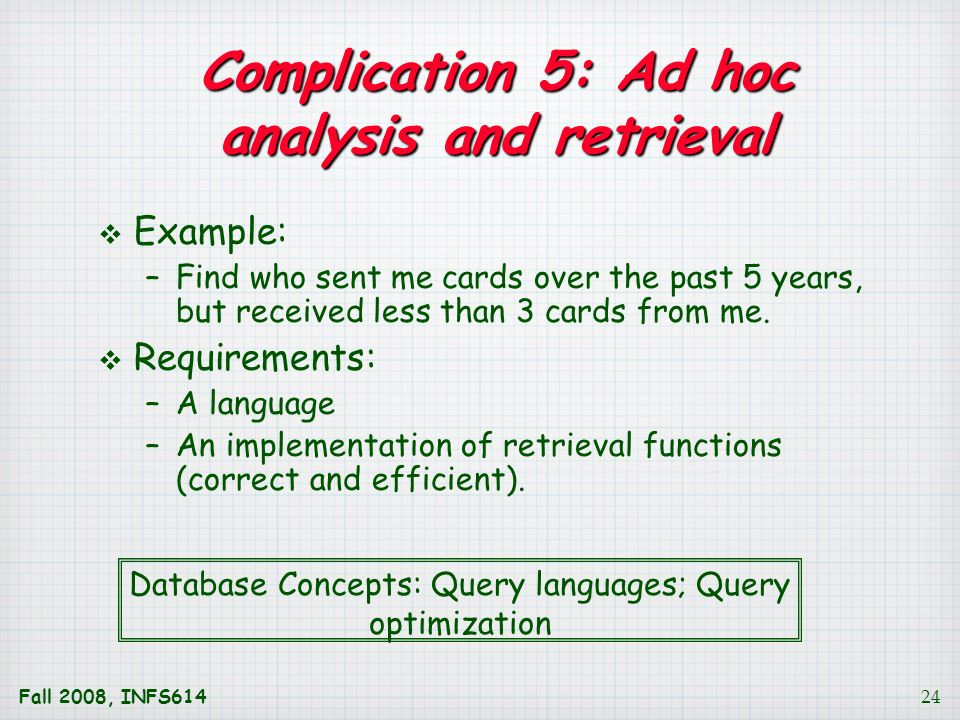 Complication 5: Ad hoc analysis and retrieval

❖ Example:
– Find who sent me cards over the past 5 years, but received less than 3 cards from me.

❖ Requirements:
– A language
– An implementation of retrieval functions (correct and efficient).

Database Concepts: Query languages; Query optimization

Fall 2008, INFS614

24